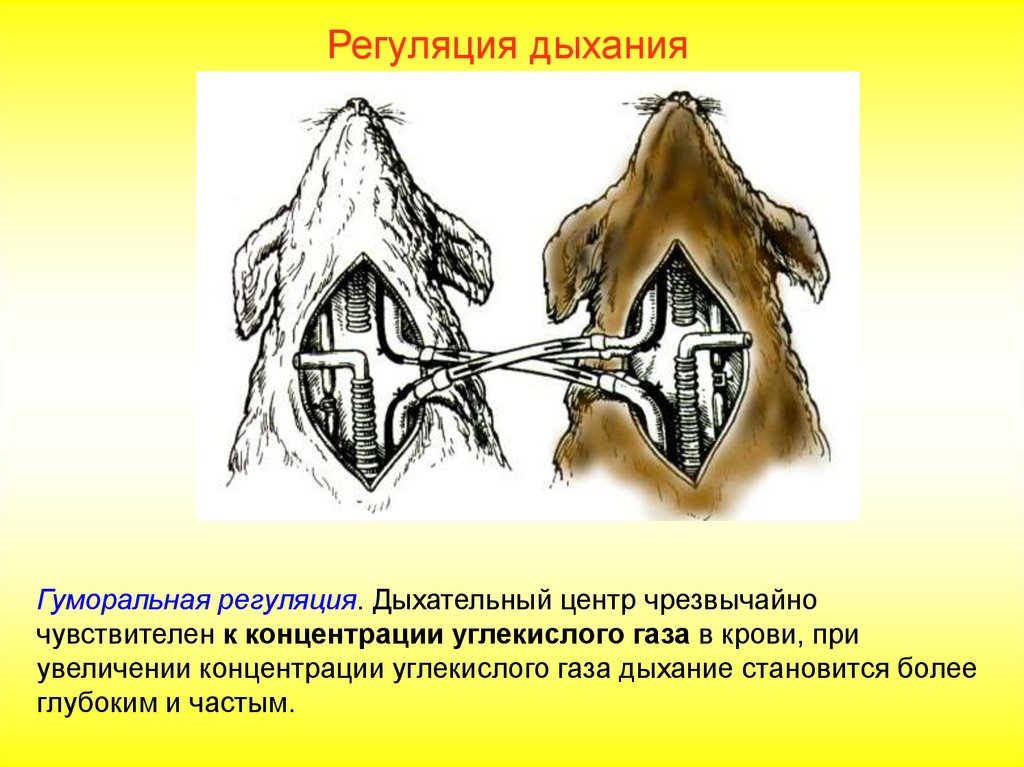 Регуляция дыхания

Гуморальная регуляция. Дыхательный центр чрезвычайно чувствителен к концентрации углекислого газа в крови, при увеличении концентрации углекислого газа дыхание становится более глубоким и частым.